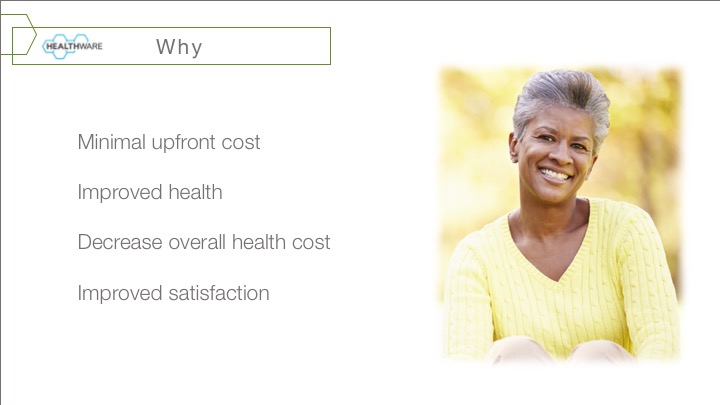 HEALTHWARE

Why

Minimal upfront cost

Improved health

Decrease overall health cost

Improved satisfaction